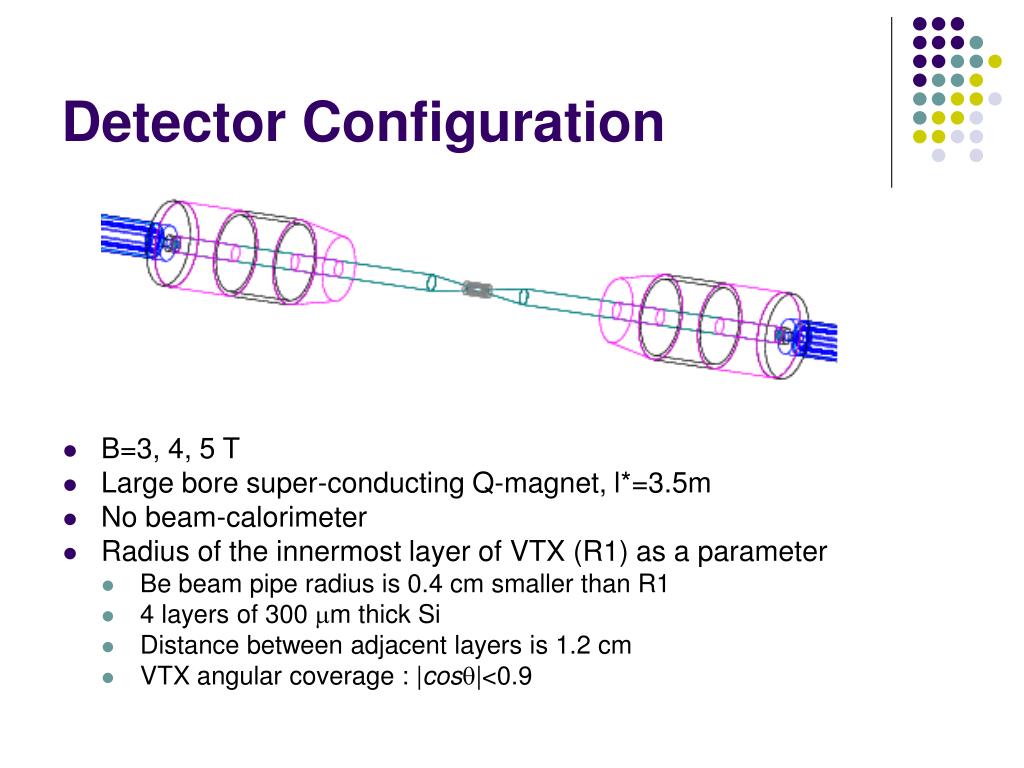 Detector Configuration

- B=3, 4, 5 T
- Large bore super-conducting Q-magnet, l*=3.5m
- No beam-calorimeter
- Radius of the innermost layer of VTX (R1) as a parameter
  - Be beam pipe radius is 0.4 cm smaller than R1
  - 4 layers of 300 $\mu$m thick Si
  - Distance between adjacent layers is 1.2 cm
  - VTX angular coverage : $|cos\theta|<0.9$